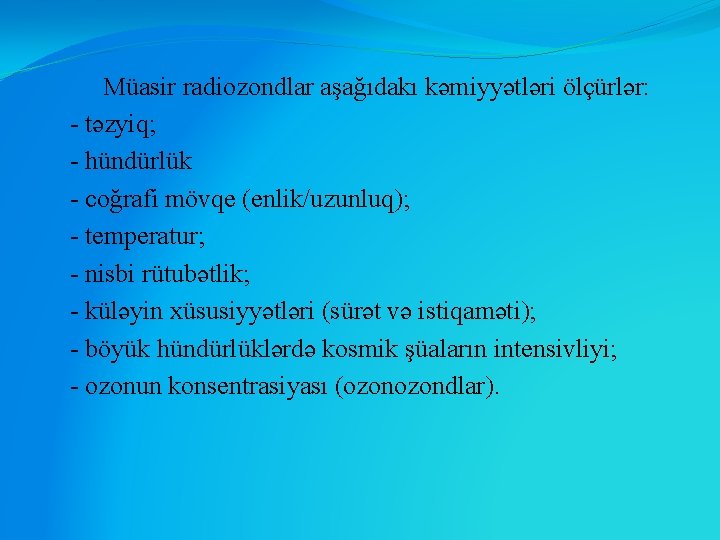 Müasir radiozondlar aşağıdakı kəmiyyətləri ölçürlər:
- təzyiq;
- hündürlük
- coğrafi mövqe (enlik/uzunluq);
- temperatur;
- nisbi rütubətlik;
- küləyin xüsusiyyətləri (sürət və istiqaməti);
- böyük hündürlüklərdə kosmik şüaların intensivliyi;
- ozonun konsentrasiyası (ozonozondlar).